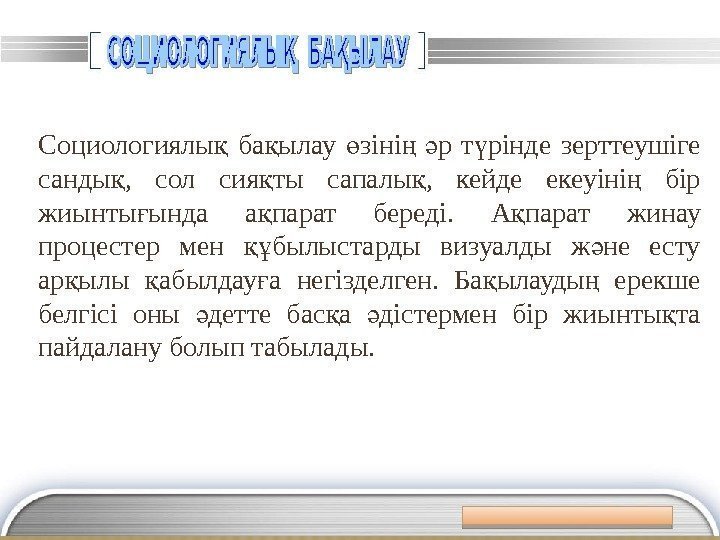 СОЦИОЛОГИЯЛЫҚ БАҚЫЛАУ

Социологиялық бақылау өзінің әр түрінде зерттеушіге сандық, сол сияқты сапалық, кейде екеуінің бір жиынтығында ақпарат береді. Ақпарат жинау процестер мен құбылыстарды визуалды және есту арқылы қабылдауға негізделген. Бақылаудың ерекше белгісі оны әдетте басқа әдістермен бір жиынтықта пайдалану болып табылады.